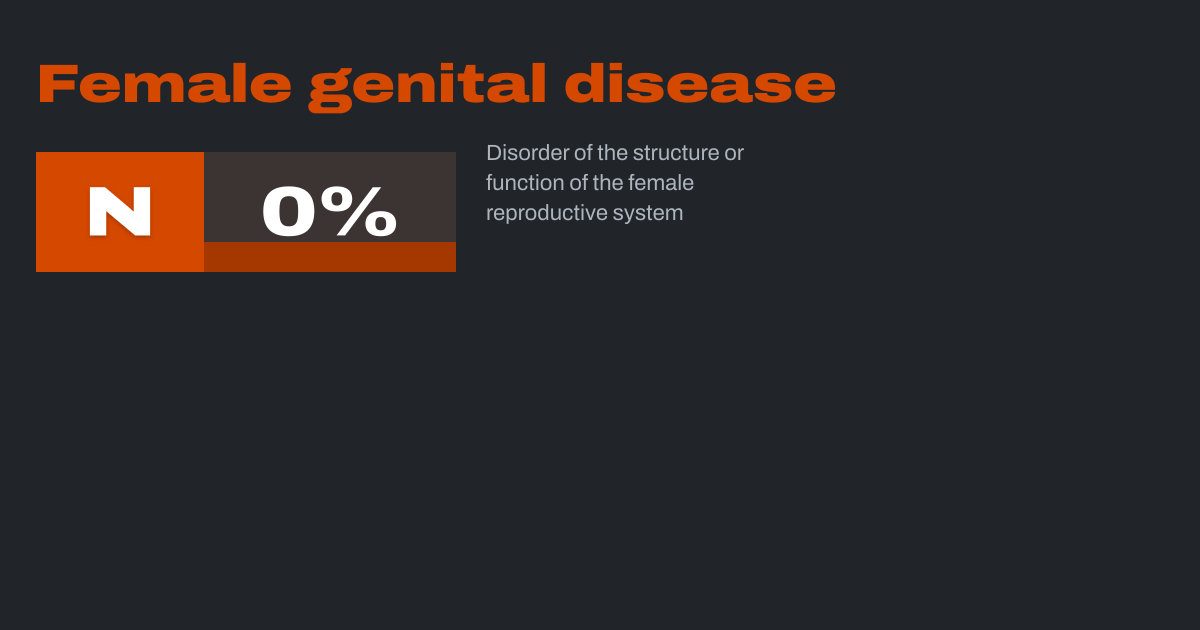 Female genital disease

N 0%

Disorder of the structure or function of the female reproductive system